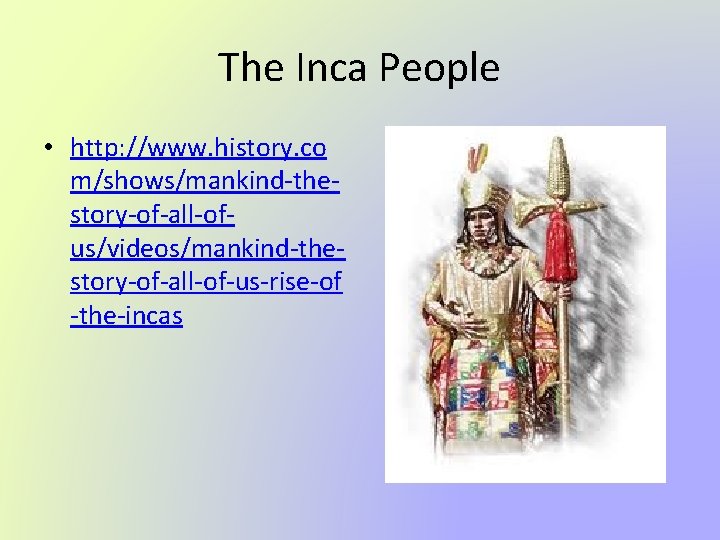 The Inca People

• http://www.history.com/shows/mankind-the-story-of-all-of-us/videos/mankind-the-story-of-all-of-us-rise-of-the-incas